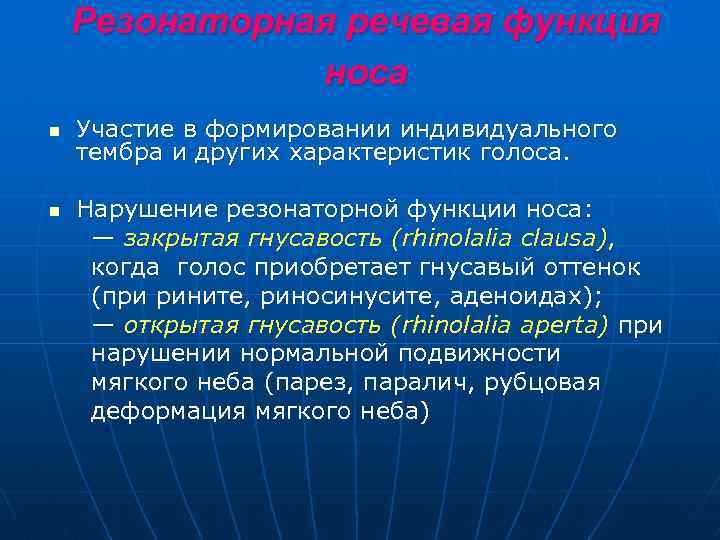 Резонаторная речевая функция носа

▪ Участие в формировании индивидуального тембра и других характеристик голоса.

▪ Нарушение резонаторной функции носа:
— закрытая гнусавость (rhinolalia clausa), когда голос приобретает гнусавый оттенок (при рините, риносинусите, аденоидах);
— открытая гнусавость (rhinolalia aperta) при нарушении нормальной подвижности мягкого неба (парез, паралич, рубцовая деформация мягкого неба)